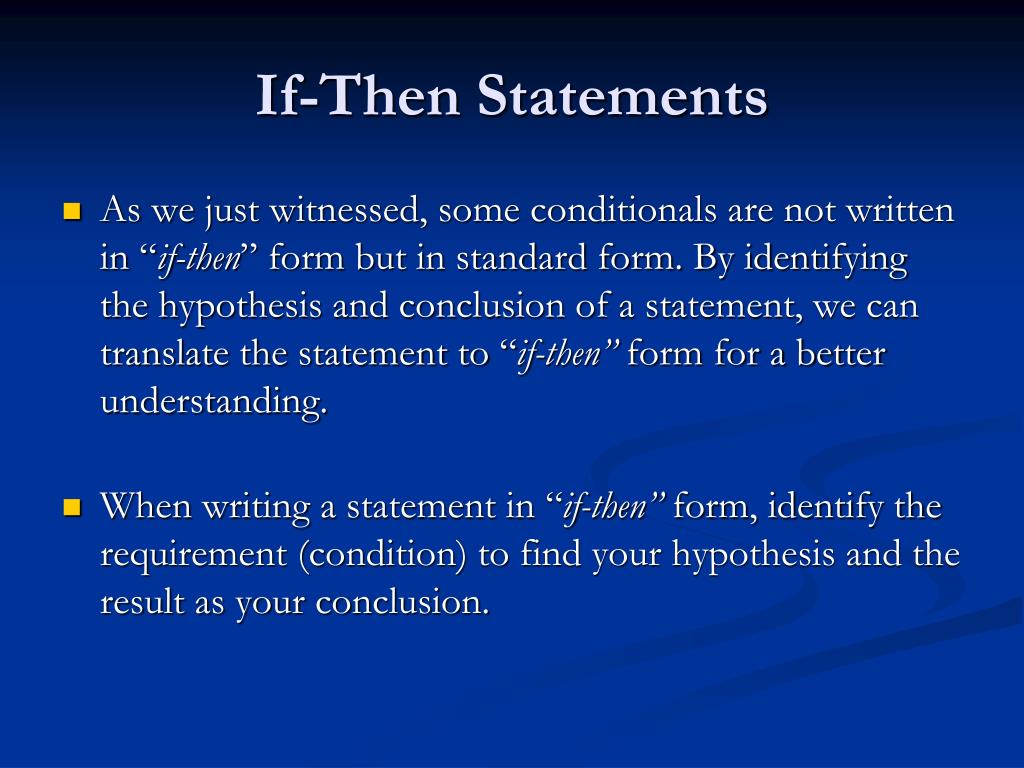 If-Then Statements

As we just witnessed, some conditionals are not written in “if-then” form but in standard form. By identifying the hypothesis and conclusion of a statement, we can translate the statement to “if-then” form for a better understanding.

When writing a statement in “if-then” form, identify the requirement (condition) to find your hypothesis and the result as your conclusion.